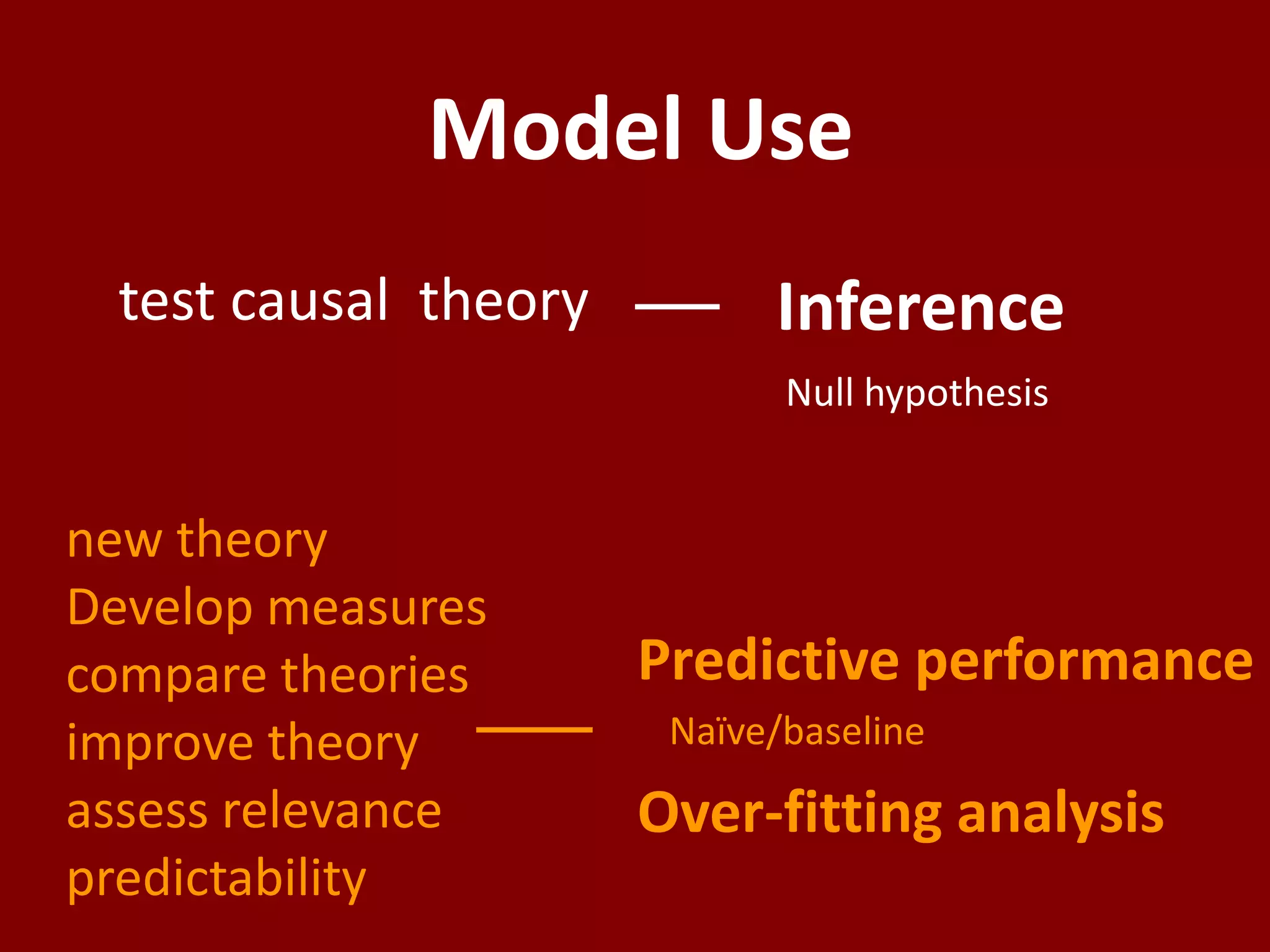 Model Use

test causal theory — Inference

Null hypothesis

new theory
Develop measures
compare theories
improve theory
assess relevance
predictability

—

Predictive performance

Naïve/baseline

Over-fitting analysis